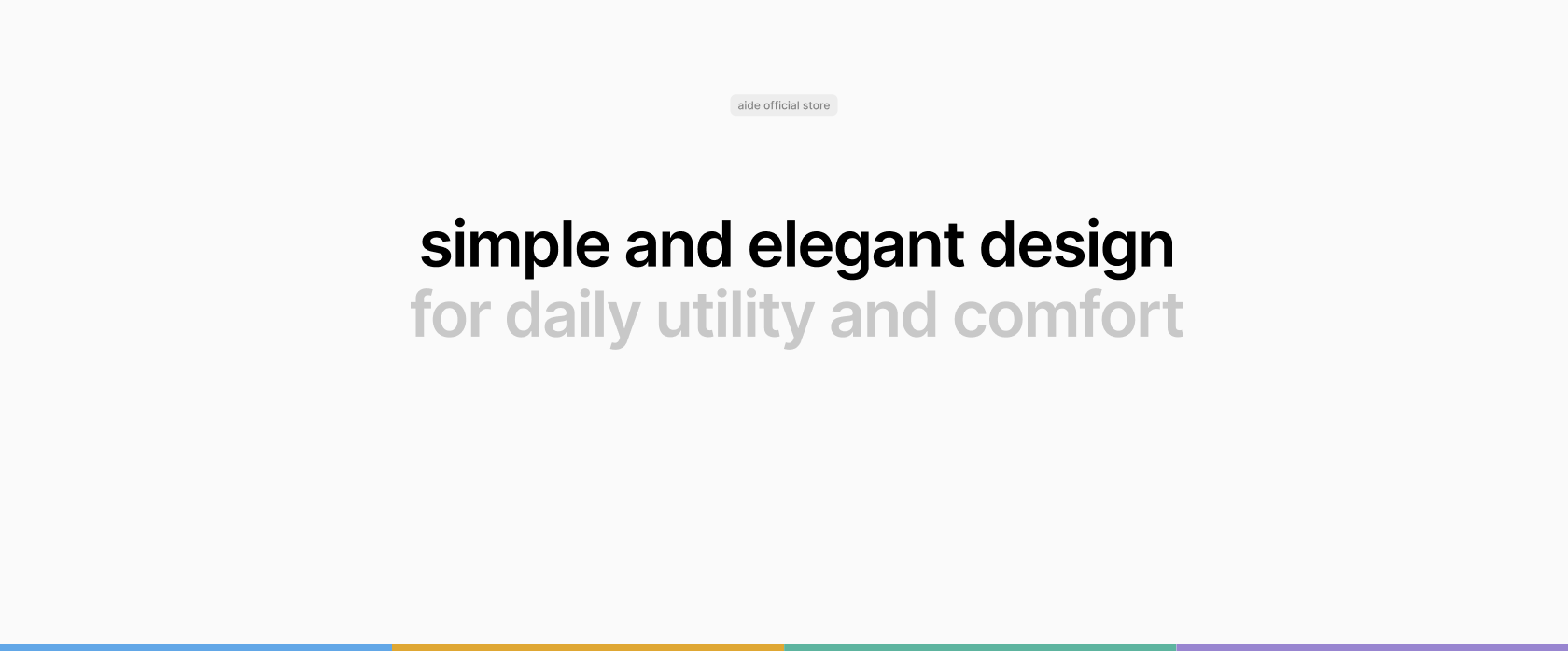 aide official store

simple and elegant design
for daily utility and comfort